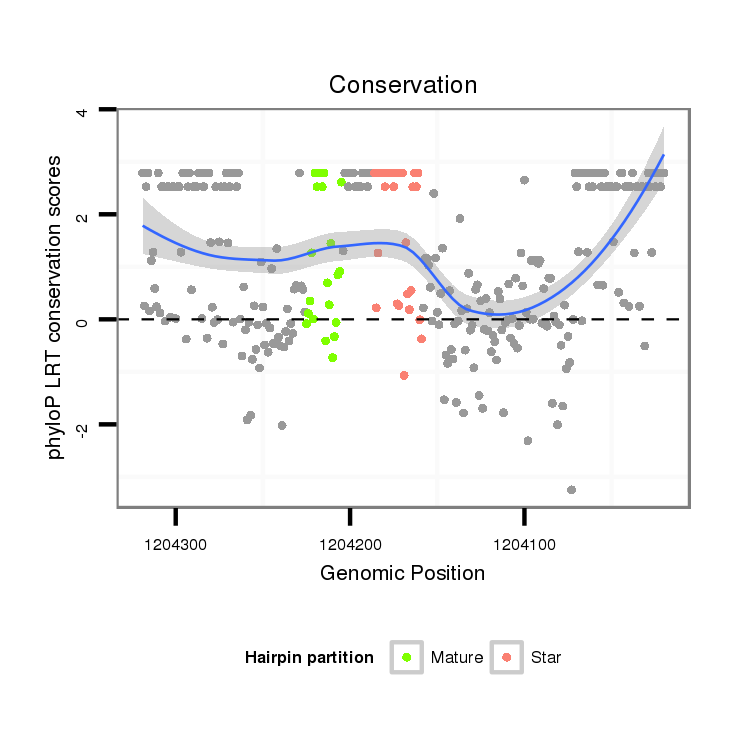 Conservation

phyloP LRT conservation scores

4
2
0
-2

1204300
1204200
1204100

Genomic Position

Hairpin partition
Mature
Star